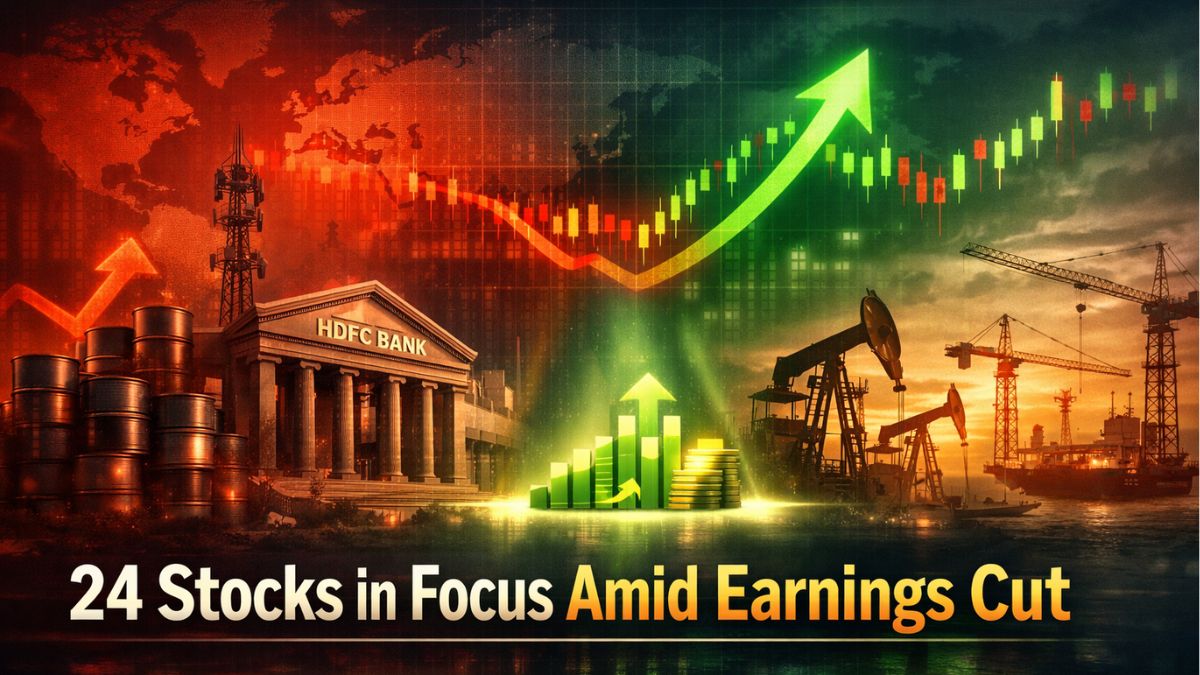 HDFC BANK

24 Stocks in Focus Amid Earnings Cut